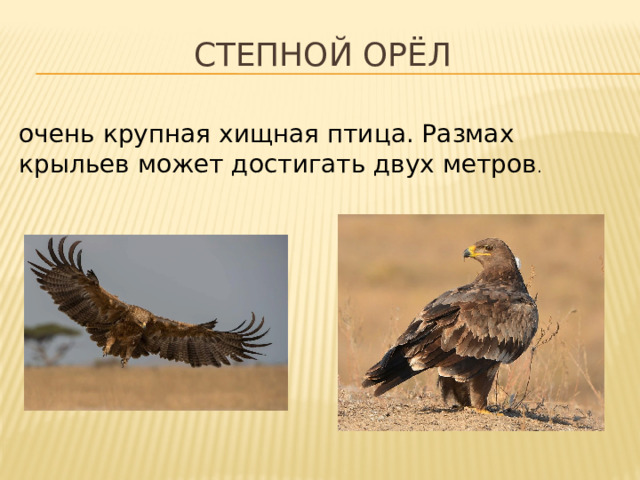 СТЕПНОЙ ОРЁЛ

очень крупная хищная птица. Размах крыльев может достигать двух метров.